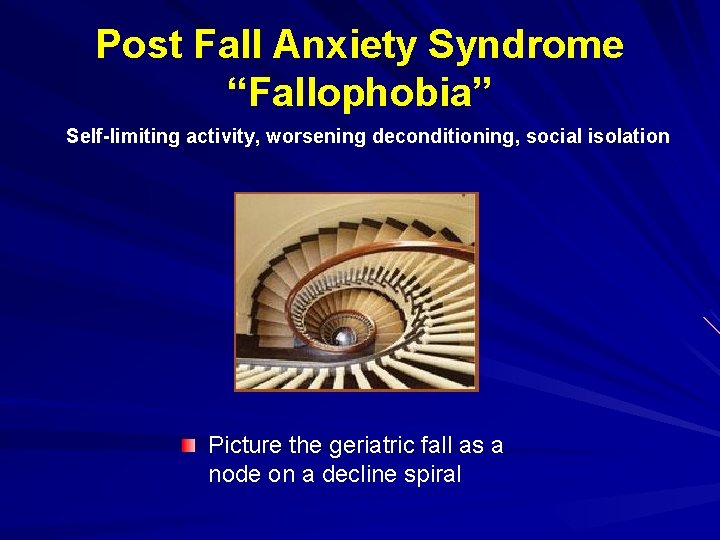 Post Fall Anxiety Syndrome
“Fallophobia”

Self-limiting activity, worsening deconditioning, social isolation

Picture the geriatric fall as a node on a decline spiral